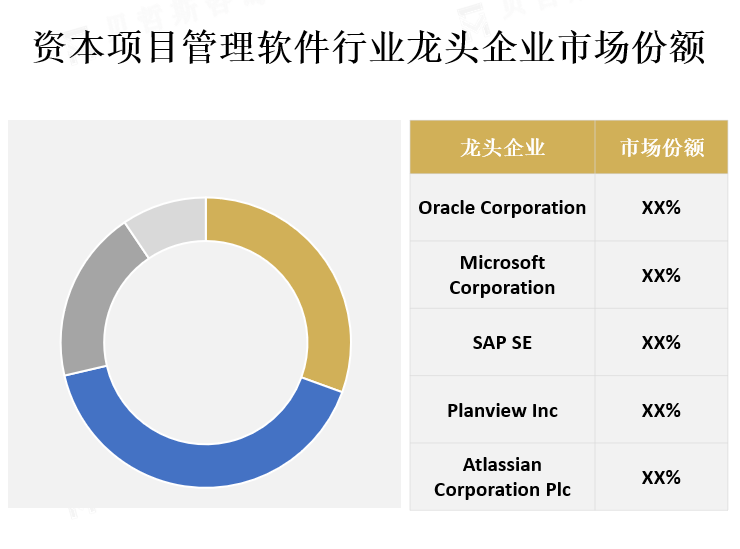 资本项目管理软件行业龙头企业市场份额

| 龙头企业 | 市场份额 |
|---|---|
| Oracle Corporation | XX% |
| Microsoft Corporation | XX% |
| SAP SE | XX% |
| Planview Inc | XX% |
| Atlassian Corporation Plc | XX% |